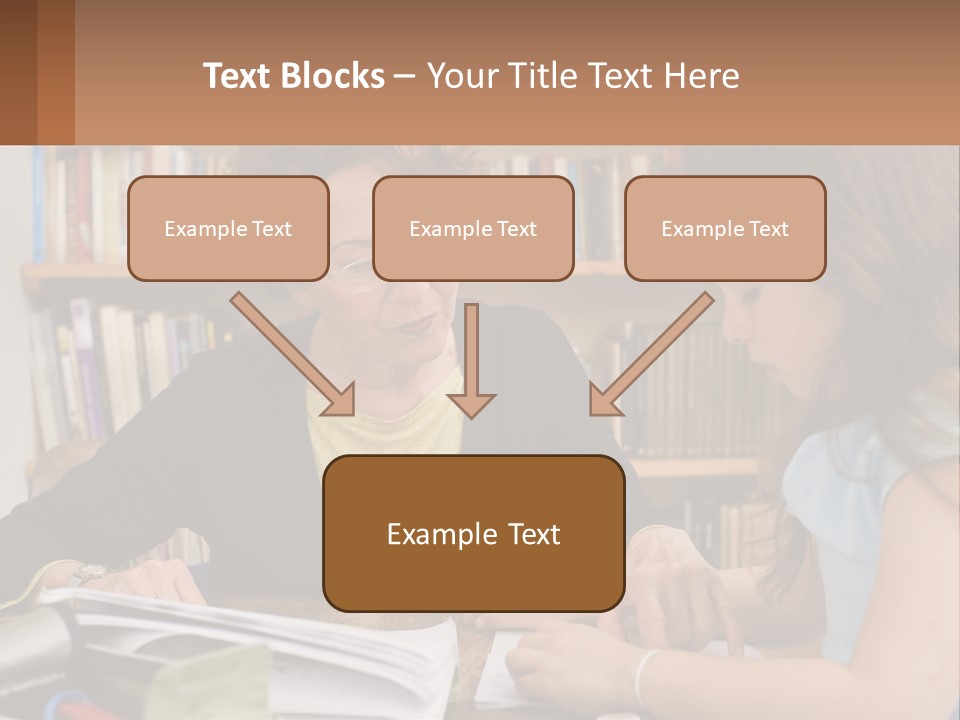 Text Blocks – Your Title Text Here

Example Text

Example Text

Example Text

Example Text